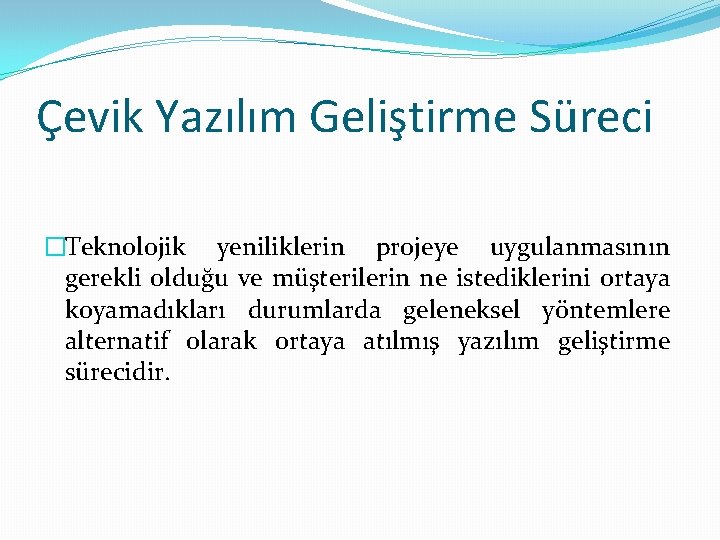 Çevik Yazılım Geliştirme Süreci

□Teknolojik yeniliklerin projeye uygulanmasının gerekli olduğu ve müşterilerin ne istediklerini ortaya koyamadıkları durumlarda geleneksel yöntemlere alternatif olarak ortaya atılmış yazılım geliştirme sürecidir.